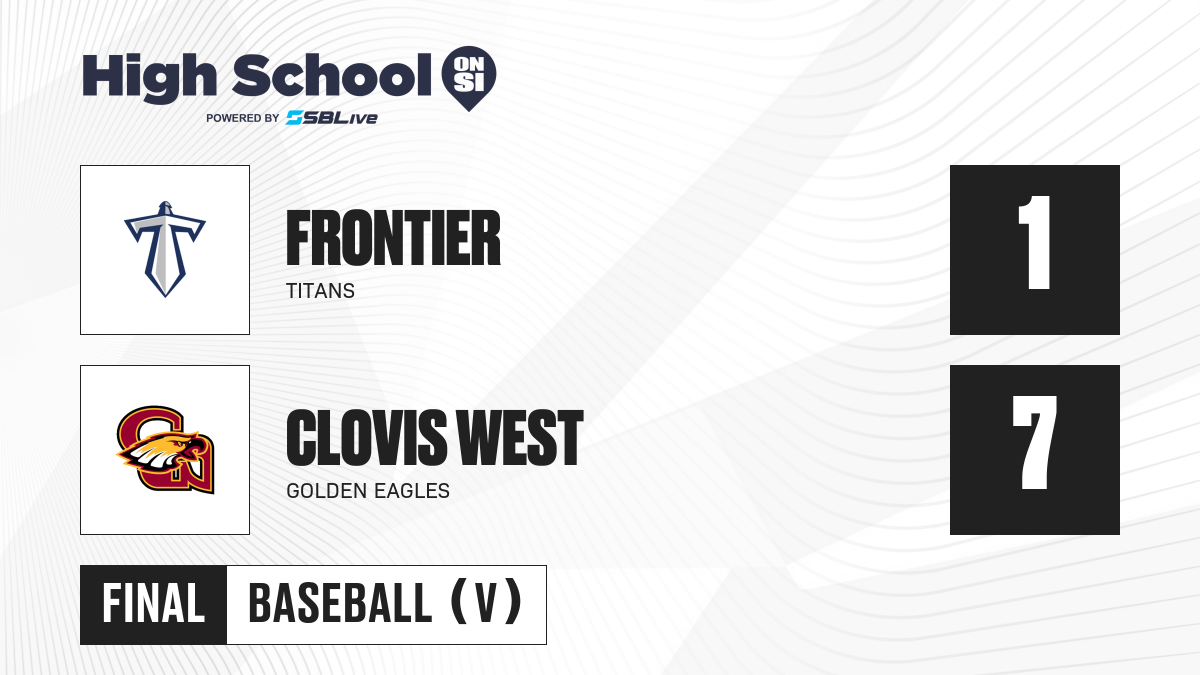 High School ON SI
POWERED BY SBLive

FRONTIER
TITANS

1

CLOVIS WEST
GOLDEN EAGLES

7

FINAL BASEBALL (V)